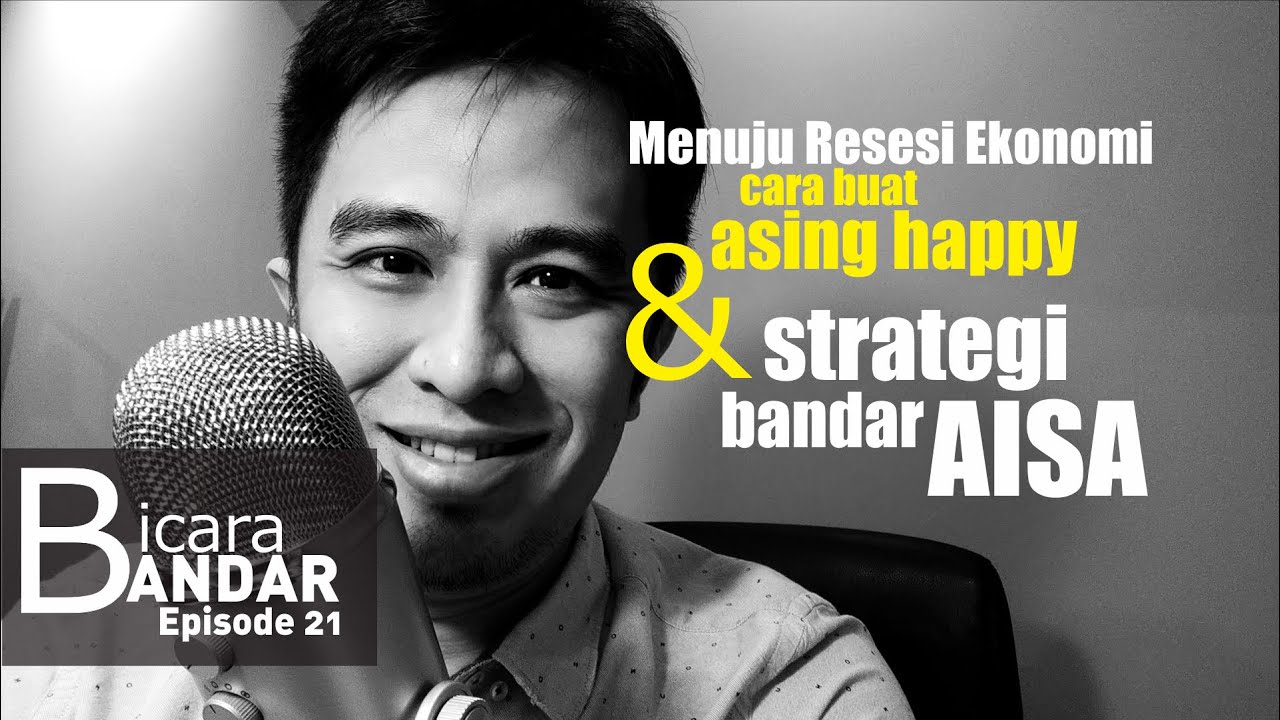 Menuju Resesi Ekonomi
cara buat asing happy
& strategi bandar AISA

Bicara BANDAR
Episode 21